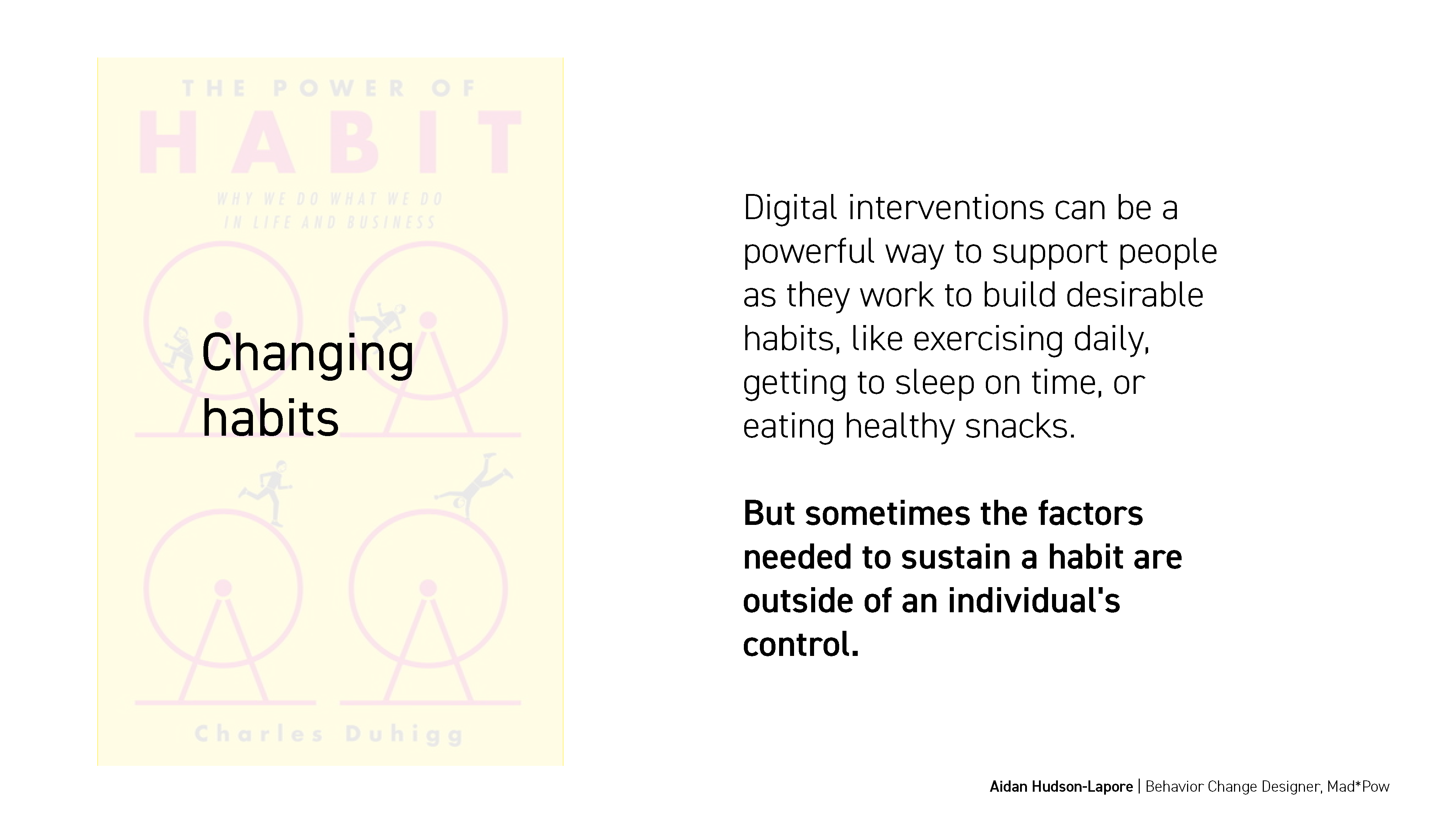 THE POWER OF HABIT

WHY WE DO WHAT WE DO IN LIFE AND BUSINESS

Changing habits

Charles Duhigg

Digital interventions can be a powerful way to support people as they work to build desirable habits, like exercising daily, getting to sleep on time, or eating healthy snacks.

But sometimes the factors needed to sustain a habit are outside of an individual's control.

Aidan Hudson-Lapore | Behavior Change Designer, Mad*Pow